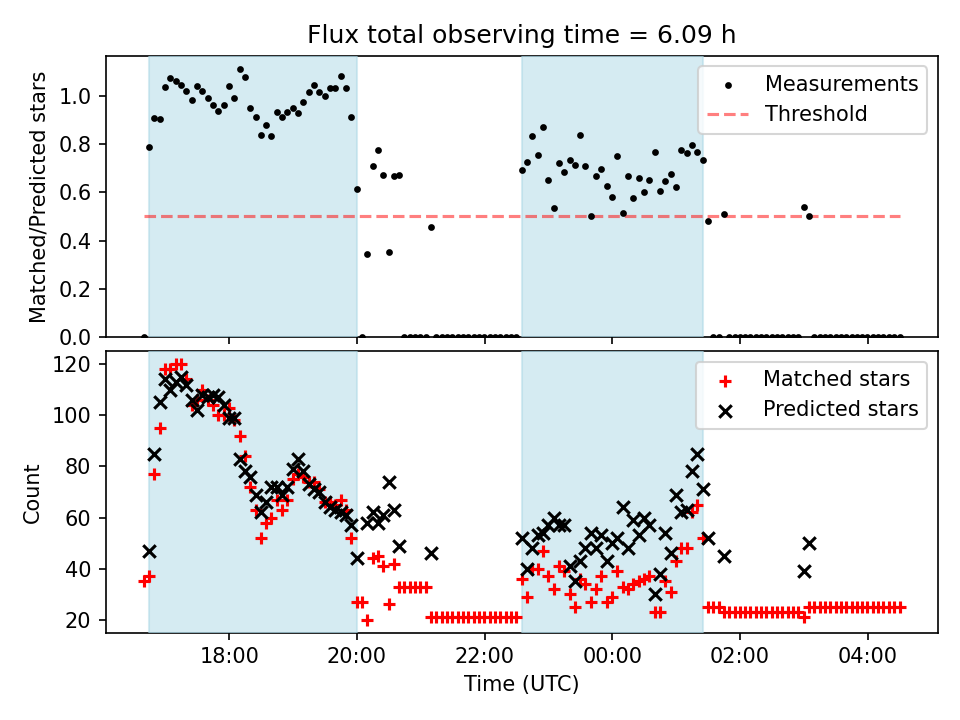 Flux total observing time = 6.09 h

Matched/Predicted stars

1.0
0.8
0.6
0.4
0.2
0.0

Measurements
Threshold

Count

120
100
80
60
40
20

Matched stars
Predicted stars

18:00
20:00
22:00
00:00
02:00
04:00

Time (UTC)